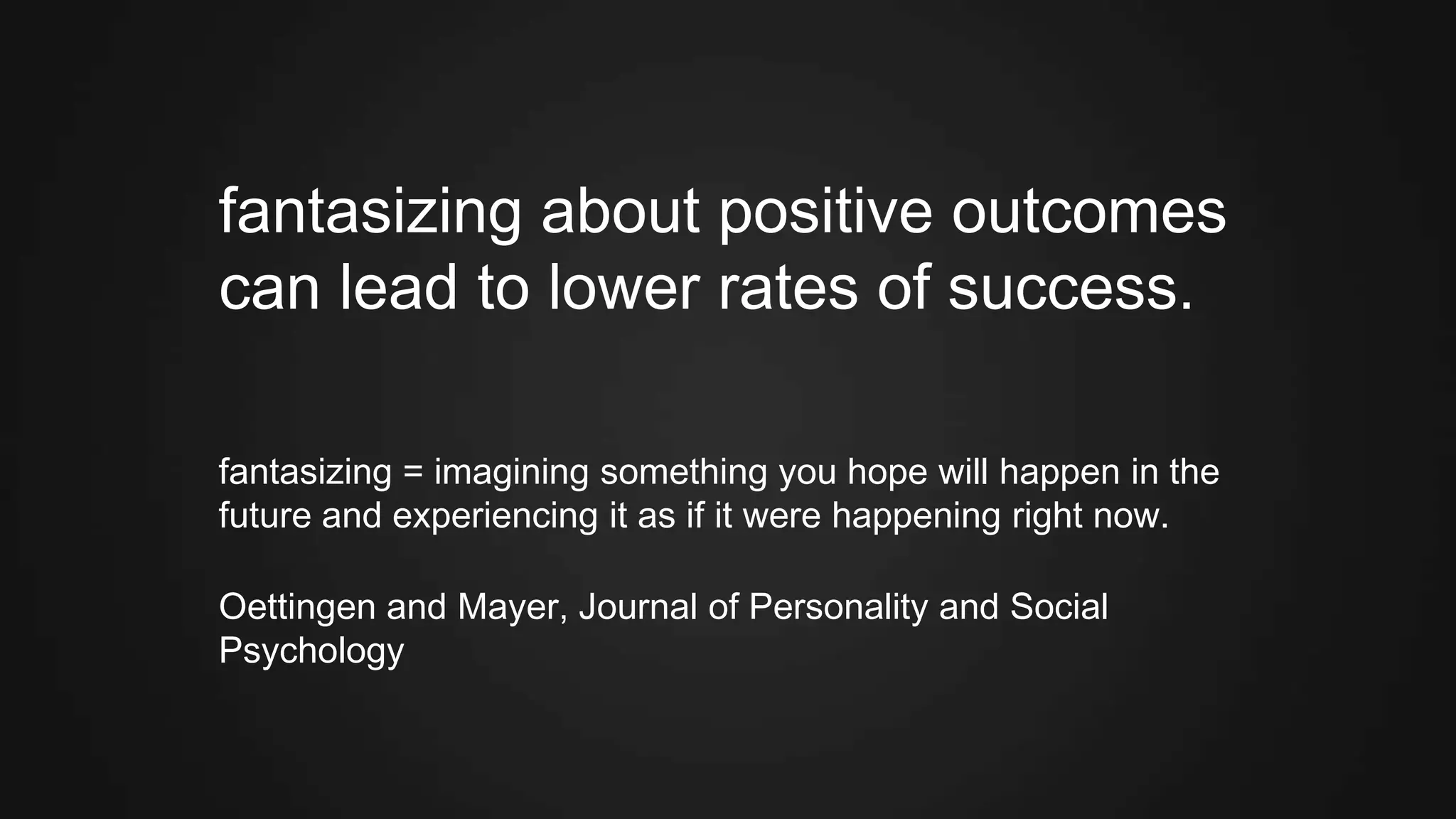 fantasizing about positive outcomes can lead to lower rates of success.

fantasizing = imagining something you hope will happen in the future and experiencing it as if it were happening right now.

Oettingen and Mayer, Journal of Personality and Social Psychology